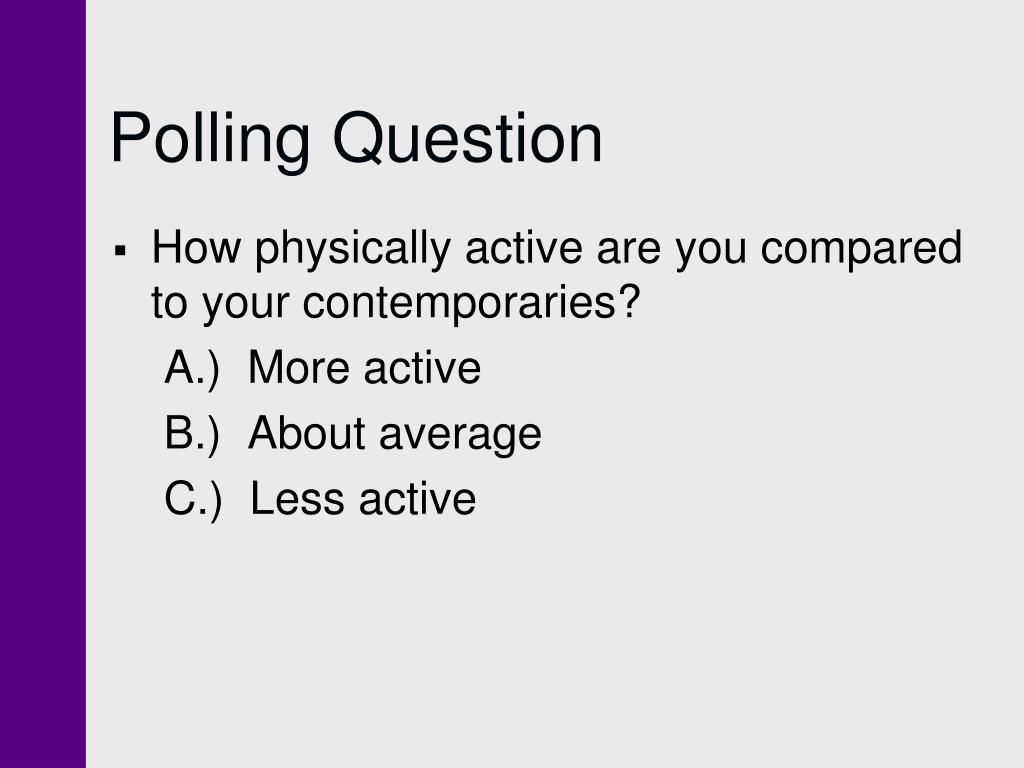 Polling Question

▪ How physically active are you compared to your contemporaries?

A.) More active

B.) About average

C.) Less active